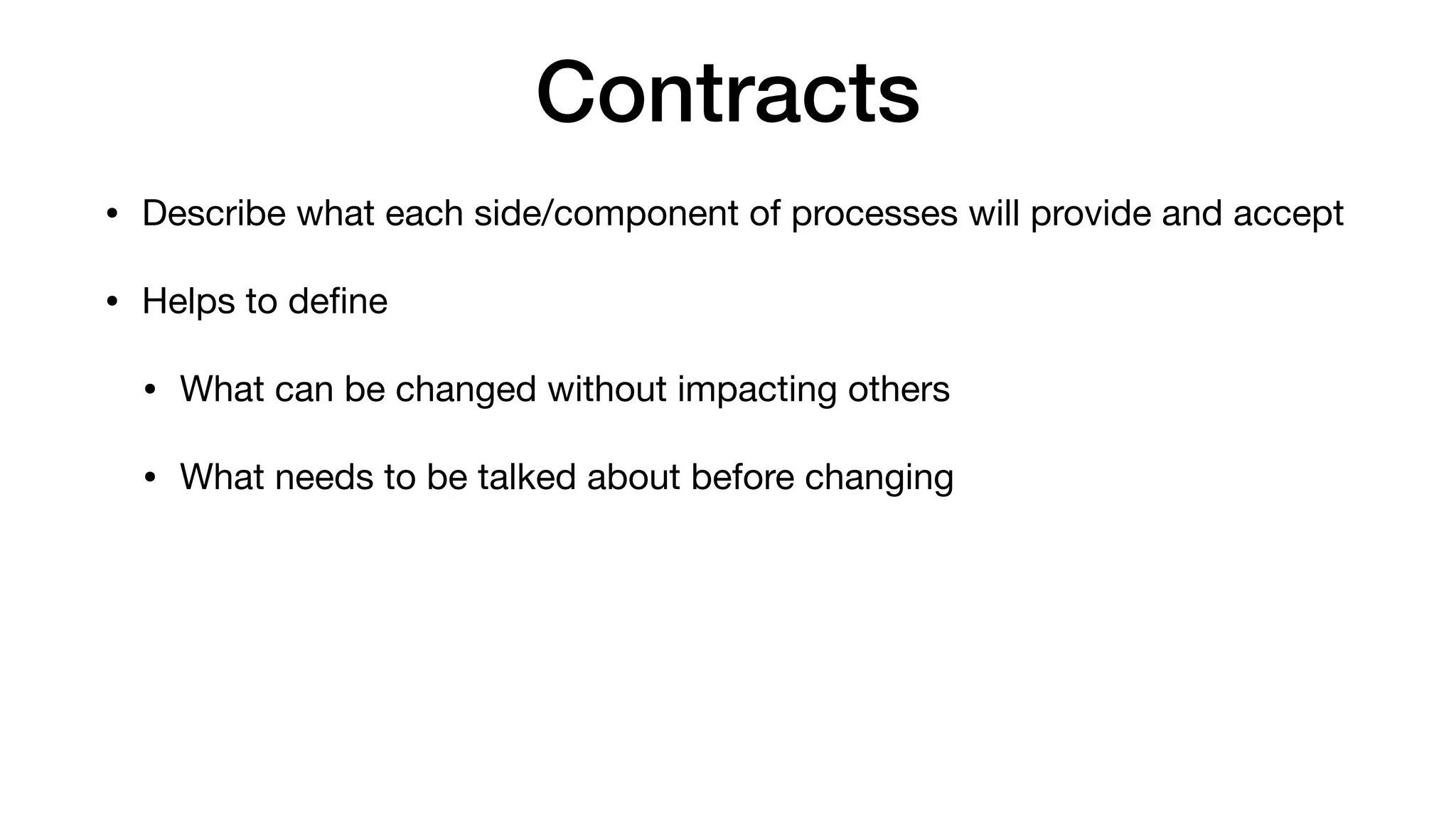 Contracts

• Describe what each side/component of processes will provide and accept

• Helps to define

 • What can be changed without impacting others

 • What needs to be talked about before changing